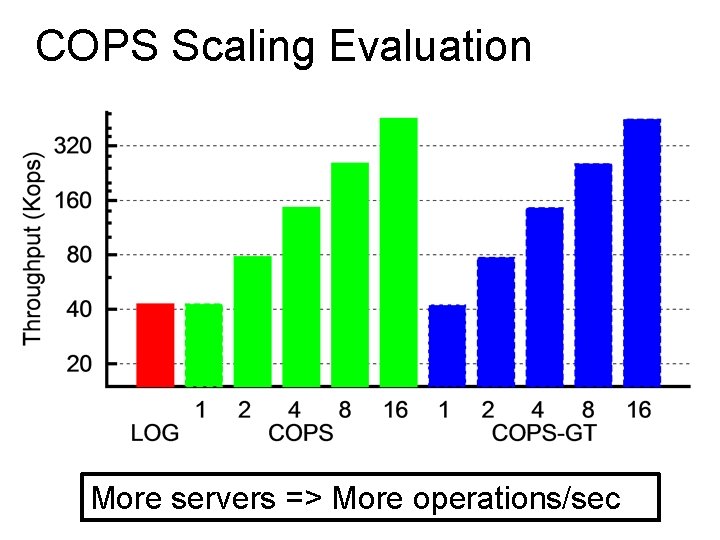 COPS Scaling Evaluation

Throughput (Kops)

320
160
80
40
20

1 2 4 8 16 1 2 4 8 16

LOG COPS COPS-GT

More servers => More operations/sec